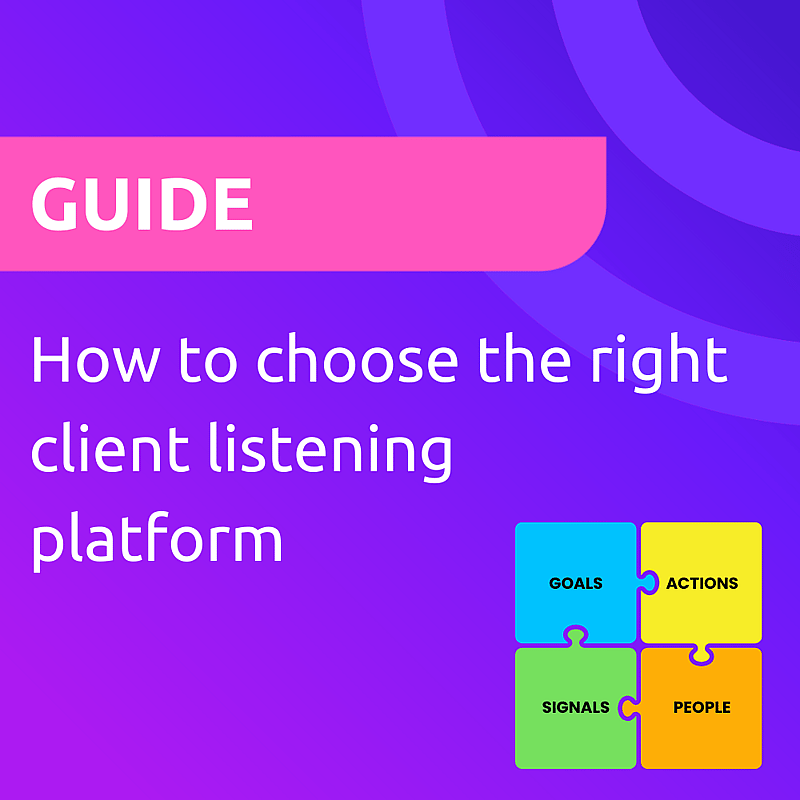 GUIDE

How to choose the right client listening platform

GOALS

ACTIONS

SIGNALS

PEOPLE